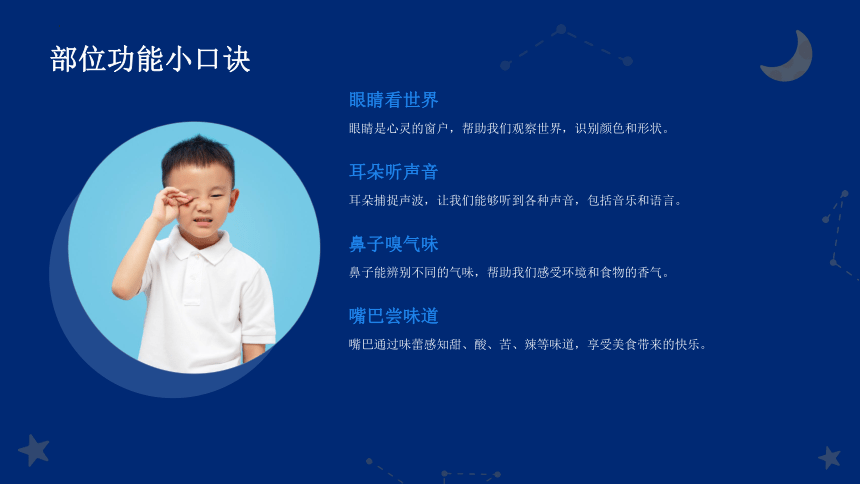 部位功能小口诀

眼睛看世界

眼睛是心灵的窗户，帮助我们观察世界，识别颜色和形状。

耳朵听声音

耳朵捕捉声波，让我们能够听到各种声音，包括音乐和语言。

鼻子嗅气味

鼻子能辨别不同的气味，帮助我们感受环境和食物的香气。

嘴巴尝味道

嘴巴通过味蕾感知甜、酸、苦、辣等味道，享受美食带来的快乐。